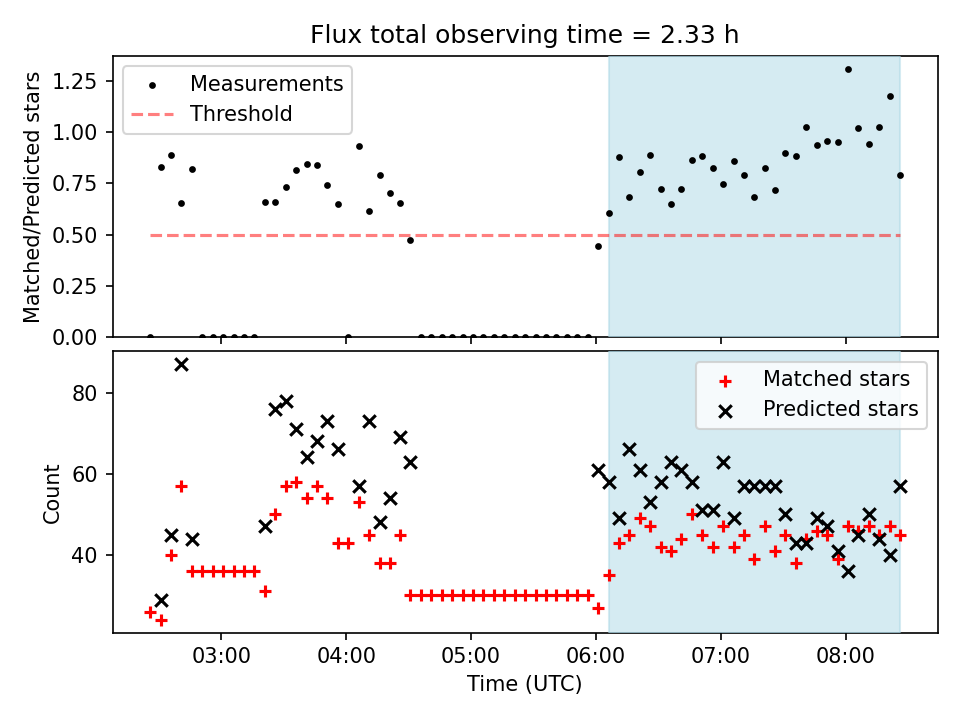 Flux total observing time = 2.33 h

Measurements
Threshold

Matched/Predicted stars
1.25
1.00
0.75
0.50
0.25
0.00

Matched stars
Predicted stars

Count
80
60
40

03:00
04:00
05:00
06:00
07:00
08:00
Time (UTC)